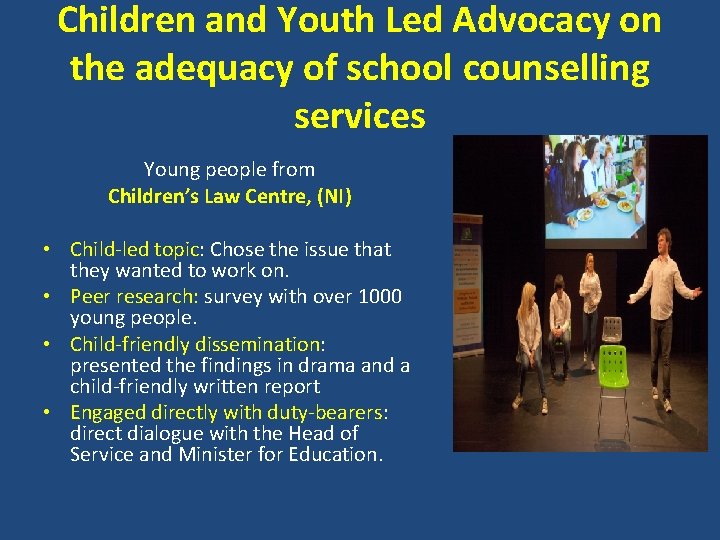 Children and Youth Led Advocacy on the adequacy of school counselling services

Young people from
Children's Law Centre, (NI)

• Child-led topic: Chose the issue that they wanted to work on.
• Peer research: survey with over 1000 young people.
• Child-friendly dissemination: presented the findings in drama and a child-friendly written report
• Engaged directly with duty-bearers: direct dialogue with the Head of Service and Minister for Education.